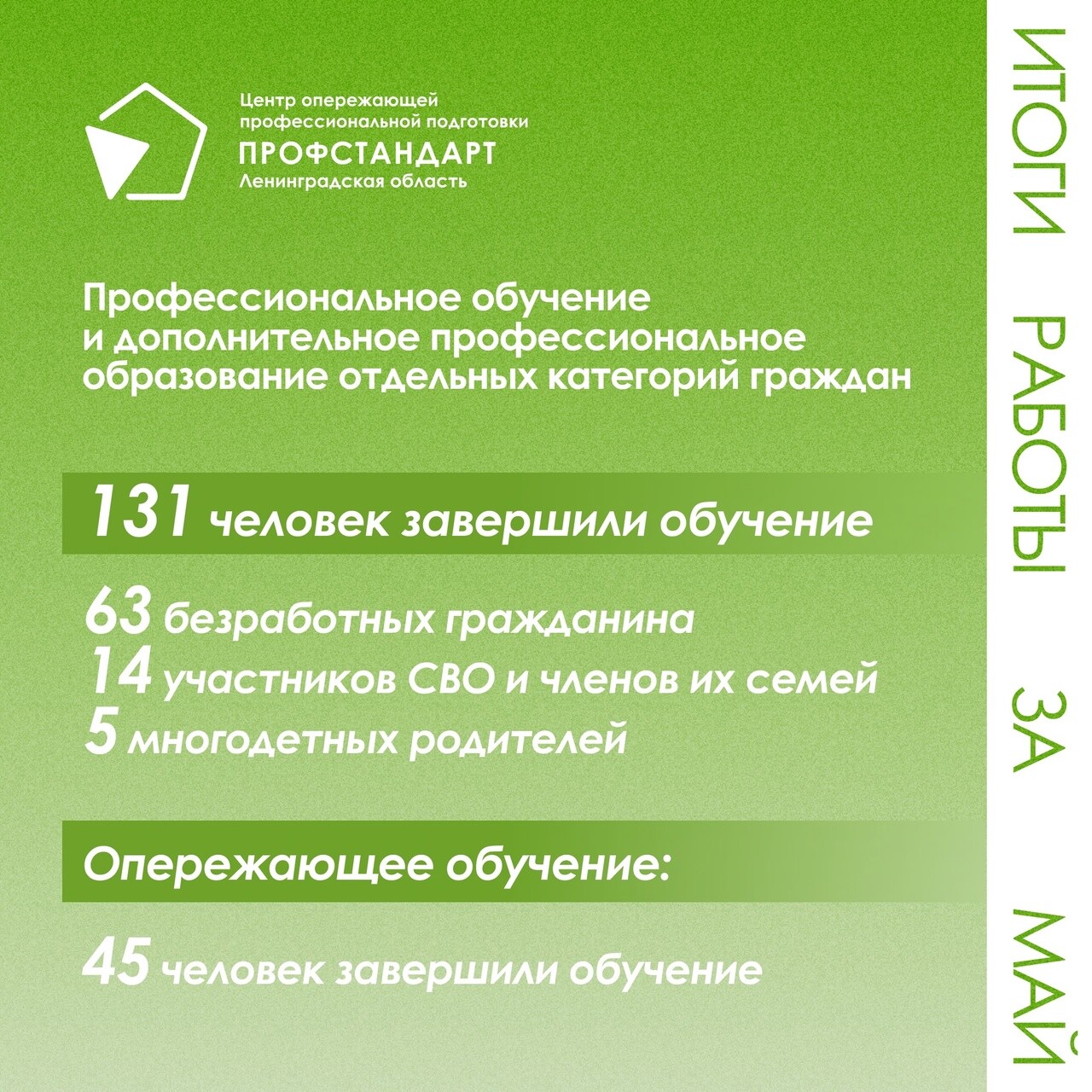 Центр опережающей профессиональной подготовки
ПРОФСТАНДАРТ
Ленинградская область

Профессиональное обучение и дополнительное профессиональное образование отдельных категорий граждан

131 человек завершили обучение

63 безработных гражданина
14 участников СВО и членов их семей
5 многодетных родителей

Опережающее обучение:

45 человек завершили обучение

ИТОГИ РАБОТЫ ЗА МАЙ